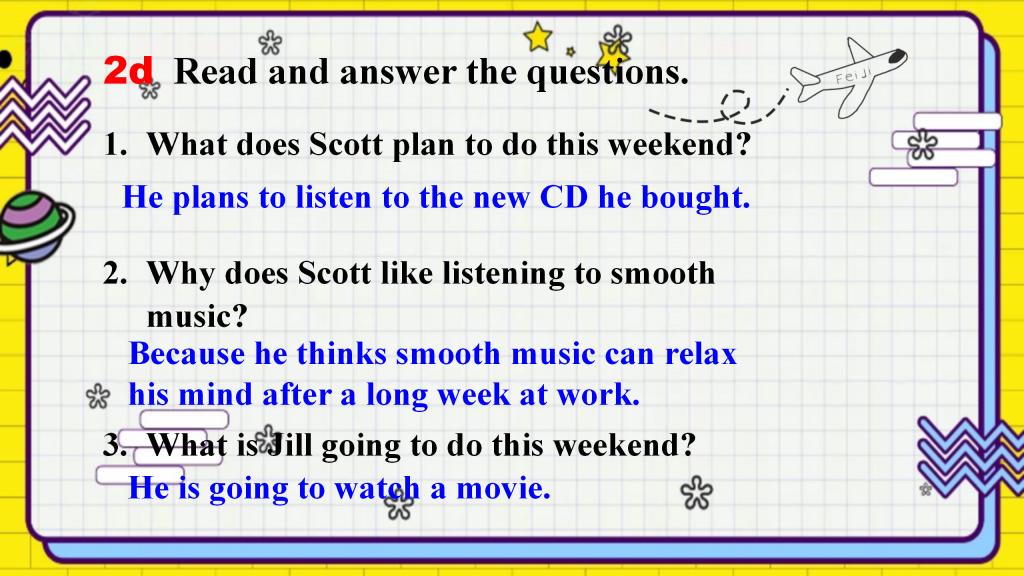 2d Read and answer the questions.

Fei Ji

1. What does Scott plan to do this weekend?

He plans to listen to the new CD he bought.

2. Why does Scott like listening to smooth music?

Because he thinks smooth music can relax his mind after a long week at work.

3. What is Jill going to do this weekend?

He is going to watch a movie.